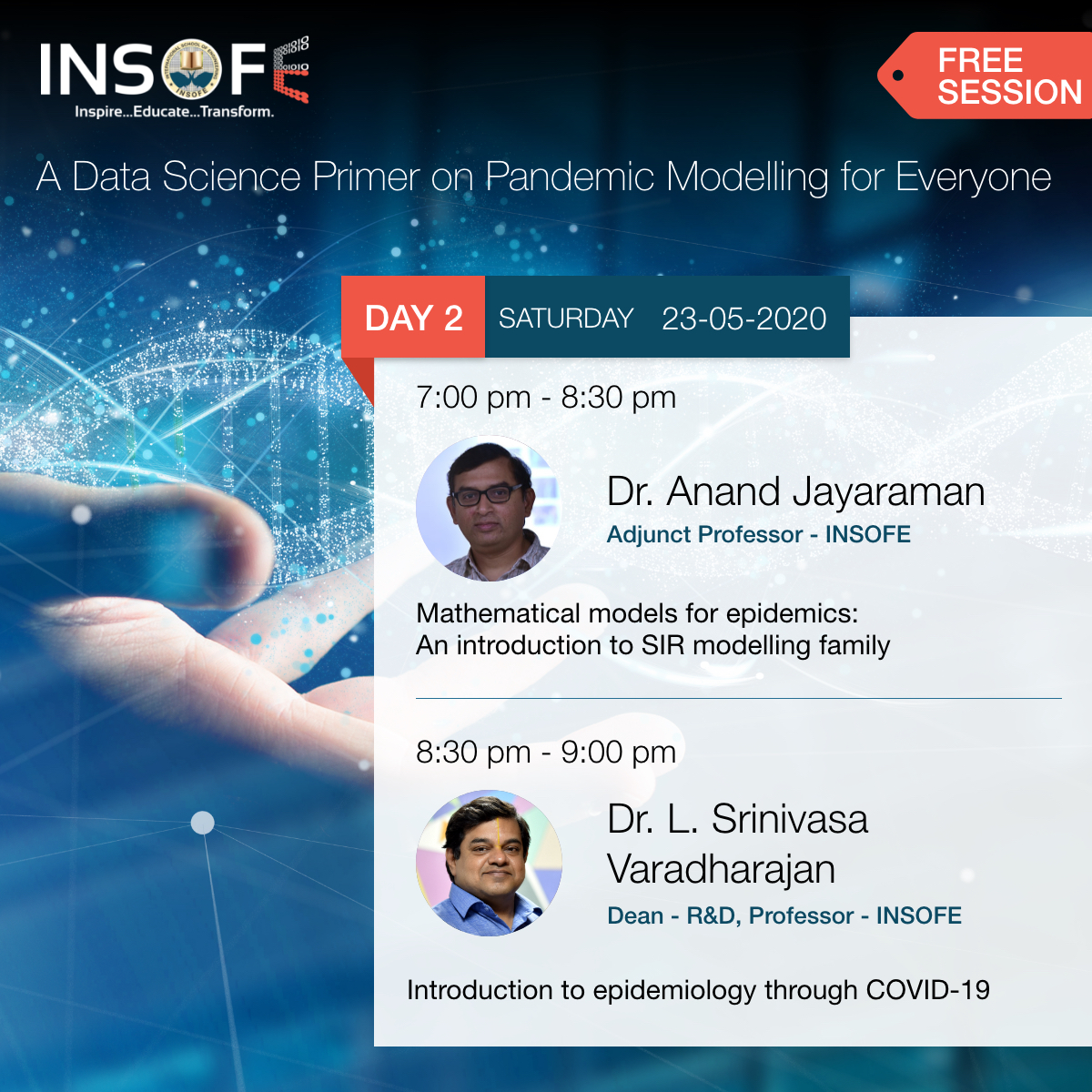 INSOFE
Inspire...Educate...Transform.

FREE SESSION

A Data Science Primer on Pandemic Modelling for Everyone

DAY 2 SATURDAY 23-05-2020

7:00 pm - 8:30 pm

Dr. Anand Jayaraman
Adjunct Professor - INSOFE

Mathematical models for epidemics:
An introduction to SIR modelling family

8:30 pm - 9:00 pm

Dr. L. Srinivasa Varadharajan
Dean - R&D, Professor - INSOFE

Introduction to epidemiology through COVID-19